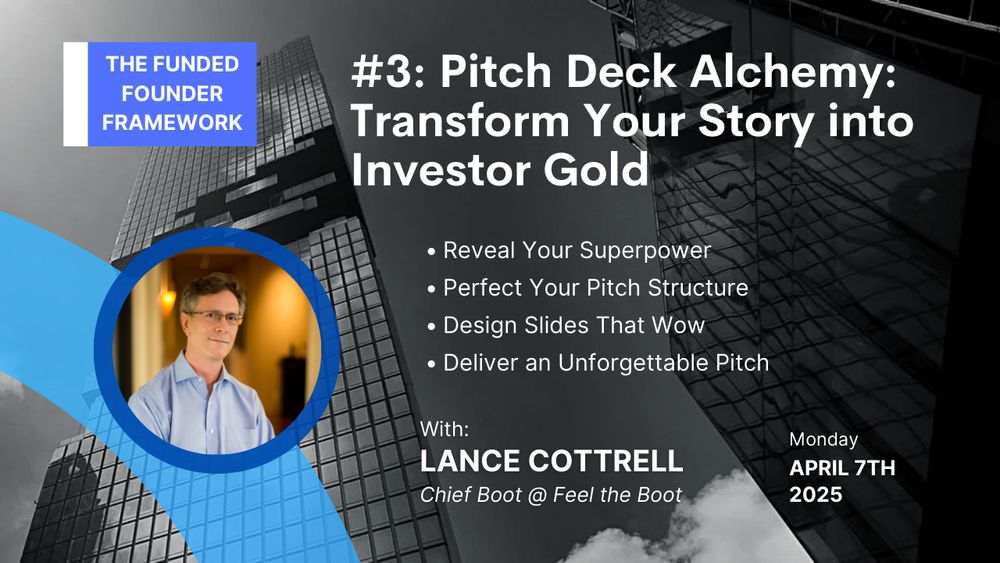 THE FUNDED FOUNDER FRAMEWORK

#3: Pitch Deck Alchemy: Transform Your Story into Investor Gold

• Reveal Your Superpower
• Perfect Your Pitch Structure
• Design Slides That Wow
• Deliver an Unforgettable Pitch

With:
LANCE COTTRELL
Chief Boot @ Feel the Boot

Monday
APRIL 7TH
2025